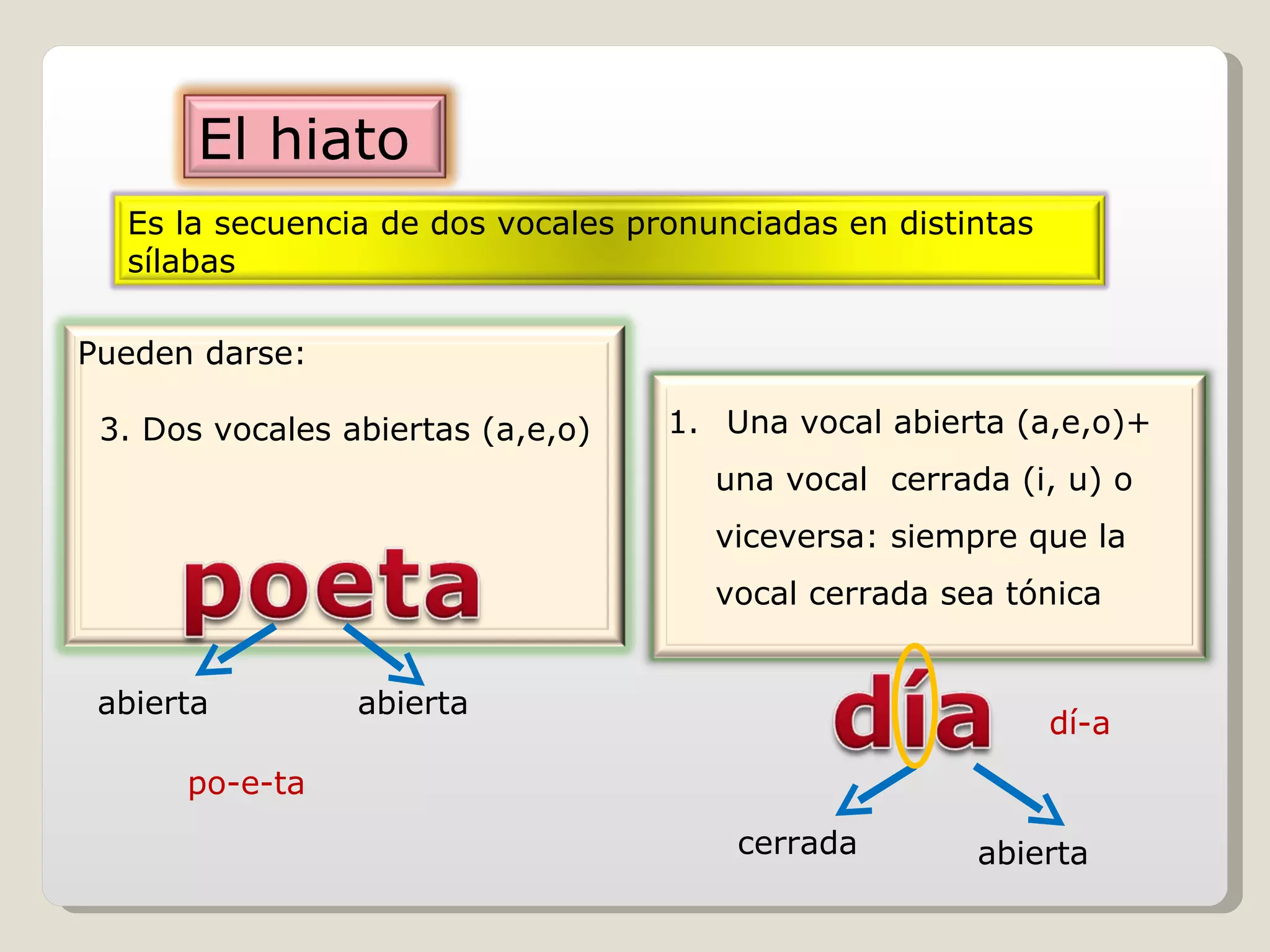 El hiato

Es la secuencia de dos vocales pronunciadas en distintas sílabas

Pueden darse:

3. Dos vocales abiertas (a,e,o)

poeta

abierta

abierta

po-e-ta

1. Una vocal abierta (a,e,o)+ una vocal cerrada (i, u) o viceversa: siempre que la vocal cerrada sea tónica

día

dí-a

cerrada

abierta